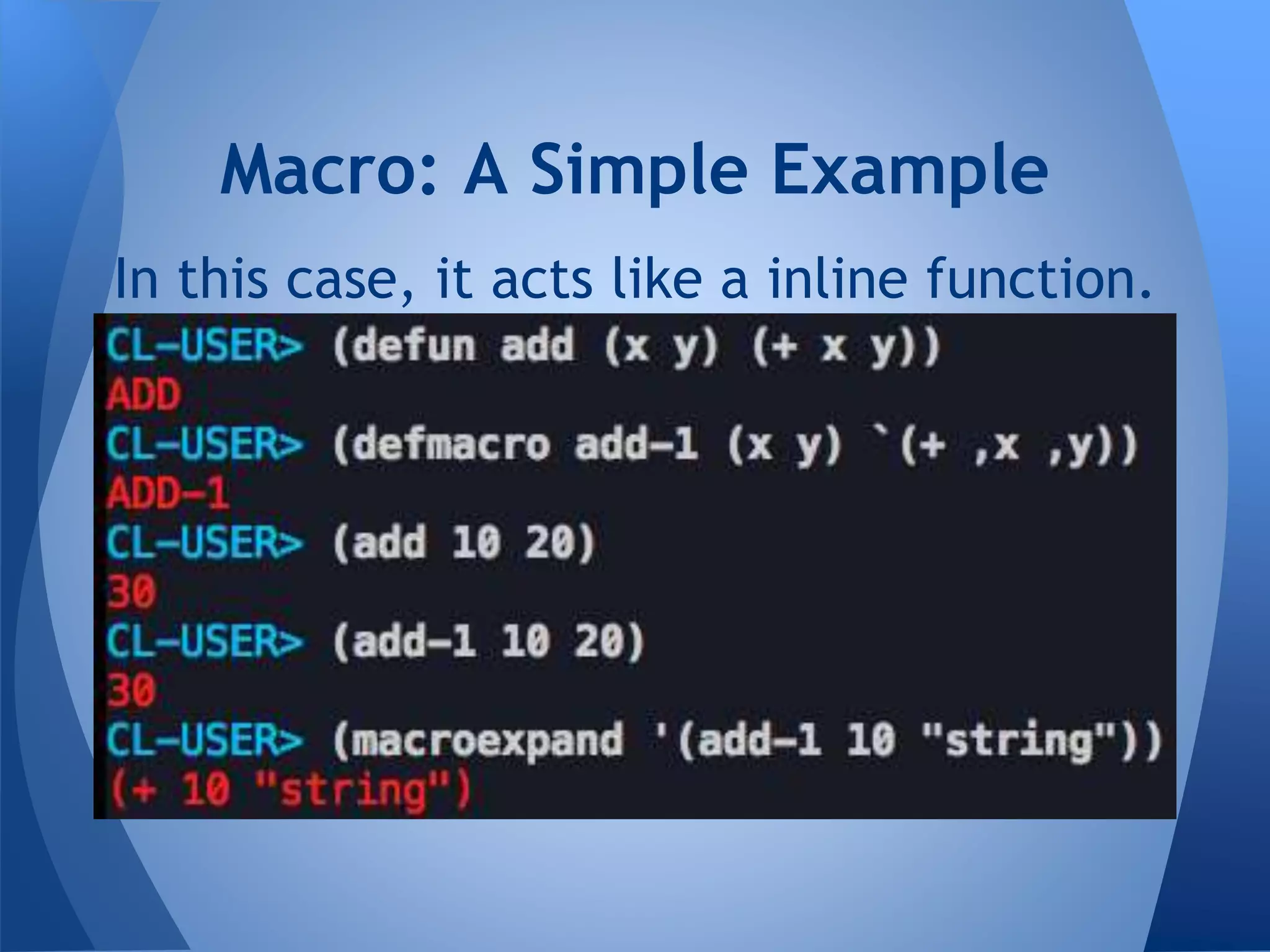 Macro: A Simple Example

In this case, it acts like a inline function.

CL-USER> (defun add (x y) (+ x y))
ADD
CL-USER> (defmacro add-1 (x y) `(+ ,x ,y))
ADD-1
CL-USER> (add 10 20)
30
CL-USER> (add-1 10 20)
30
CL-USER> (macroexpand '(add-1 10 "string"))
(+ 10 "string")